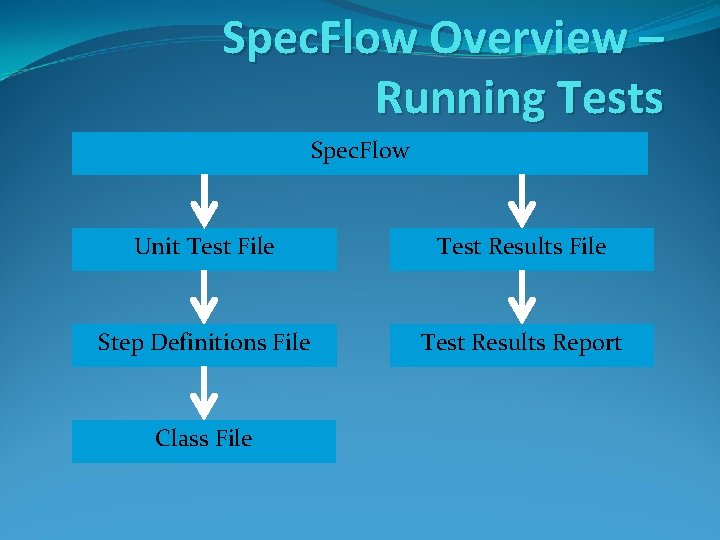 SpecFlow Overview – Running Tests

SpecFlow

Unit Test File

Step Definitions File

Class File

Test Results File

Test Results Report